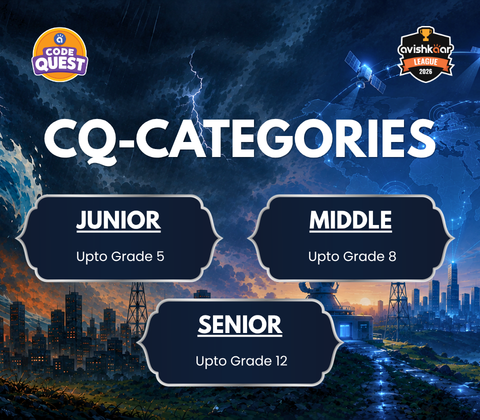 CODE QUEST

avishkaar LEAGUE 2026

CQ-CATEGORIES

JUNIOR
Upto Grade 5

MIDDLE
Upto Grade 8

SENIOR
Upto Grade 12